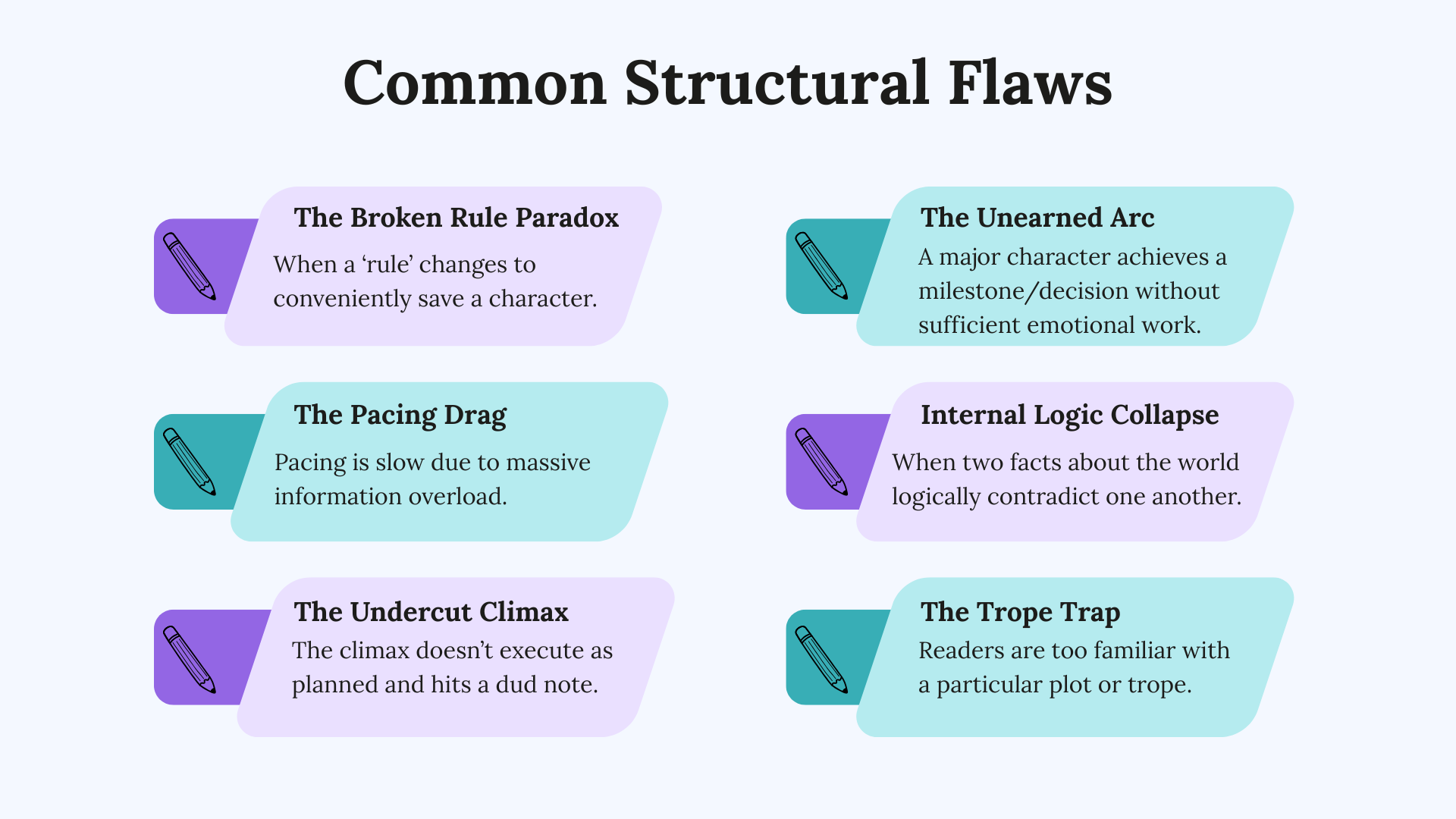 Common Structural Flaws

The Broken Rule Paradox
When a ‘rule’ changes to conveniently save a character.

The Pacing Drag
Pacing is slow due to massive information overload.

The Undercut Climax
The climax doesn’t execute as planned and hits a dud note.

The Unearned Arc
A major character achieves a milestone/decision without sufficient emotional work.

Internal Logic Collapse
When two facts about the world logically contradict one another.

The Trope Trap
Readers are too familiar with a particular plot or trope.